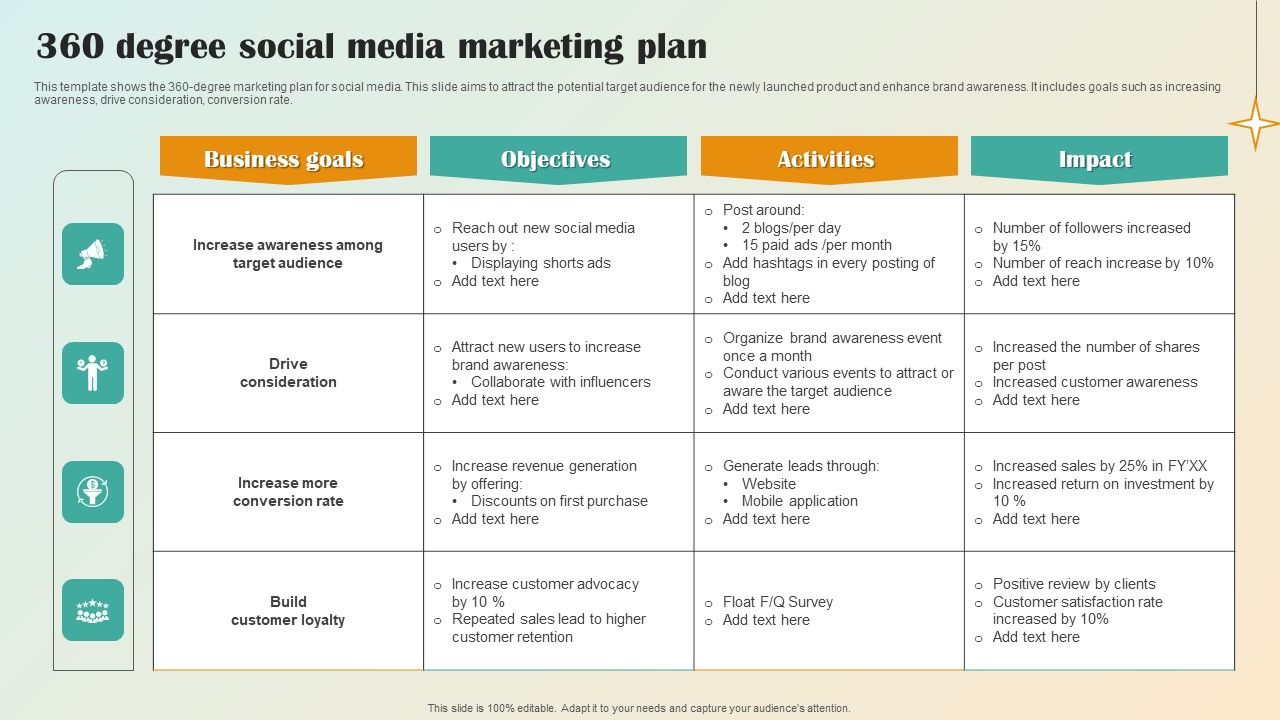 360 degree social media marketing plan

This template shows the 360-degree marketing plan for social media. This slide aims to attract the potential target audience for the newly launched product and enhance brand awareness. It includes goals such as increasing awareness, drive consideration, conversion rate.

| Business goals | Objectives | Activities | Impact |
|---|---|---|---|
| Increase awareness among target audience | o Reach out new social media users by : • Displaying shorts ads o Add text here | o Post around: • 2 blogs/per day • 15 paid ads /per month o Add hashtags in every posting of blog o Add text here | o Number of followers increased by 15% o Number of reach increase by 10% o Add text here |
| Drive consideration | o Attract new users to increase brand awareness: • Collaborate with influencers o Add text here | o Organize brand awareness event once a month o Conduct various events to attract or aware the target audience o Add text here | o Increased the number of shares per post o Increased customer awareness o Add text here |
| Increase more conversion rate | o Increase revenue generation by offering: • Discounts on first purchase o Add text here | o Generate leads through: • Website • Mobile application o Add text here | o Increased sales by 25% in FY'XX o Increased return on investment by 10 % o Add text here |
| Build customer loyalty | o Increase customer advocacy by 10 % o Repeated sales lead to higher customer retention | o Float F/Q Survey o Add text here | o Positive review by clients o Customer satisfaction rate increased by 10% o Add text here |

This slide is 100% editable. Adapt it to your needs and capture your audience's attention.